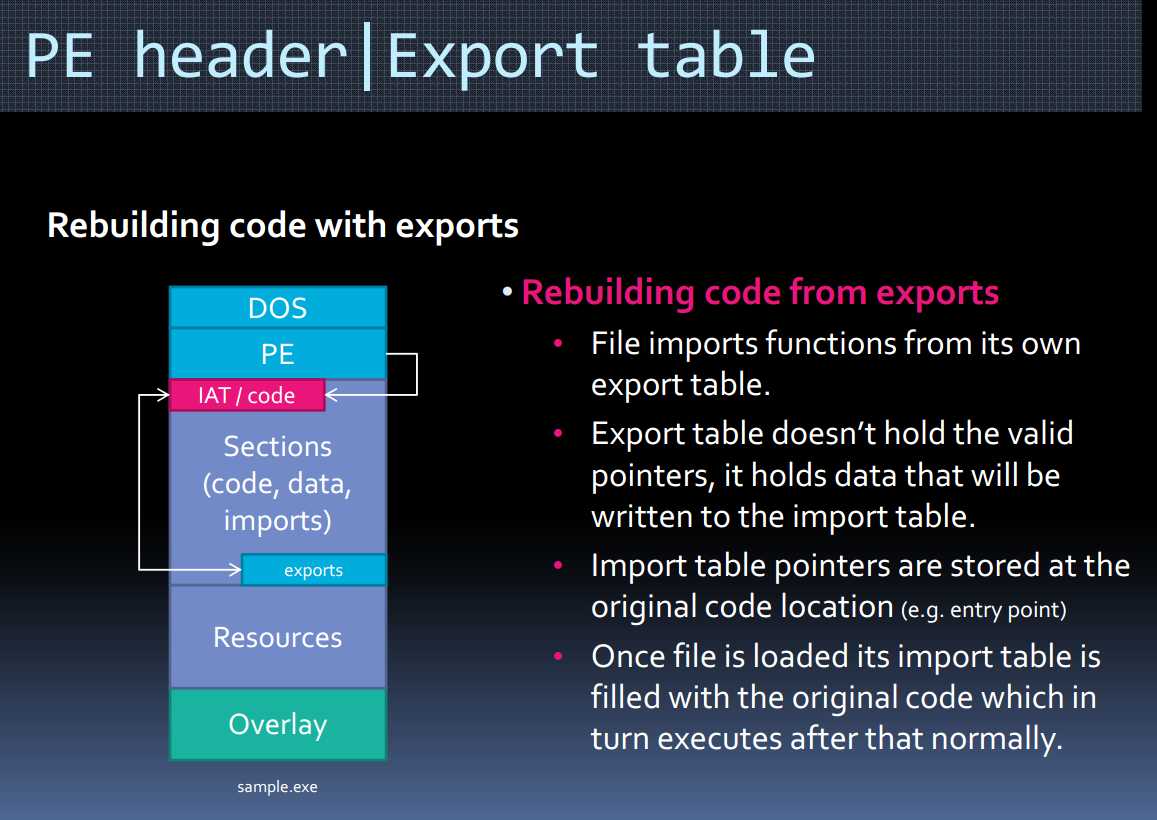 PE header|Export table

Rebuilding code with exports

DOS
PE
IAT / code
Sections (code, data, imports)
exports
Resources
Overlay

sample.exe

• Rebuilding code from exports
• File imports functions from its own export table.
• Export table doesn't hold the valid pointers, it holds data that will be written to the import table.
• Import table pointers are stored at the original code location (e.g. entry point)
• Once file is loaded its import table is filled with the original code which in turn executes after that normally.